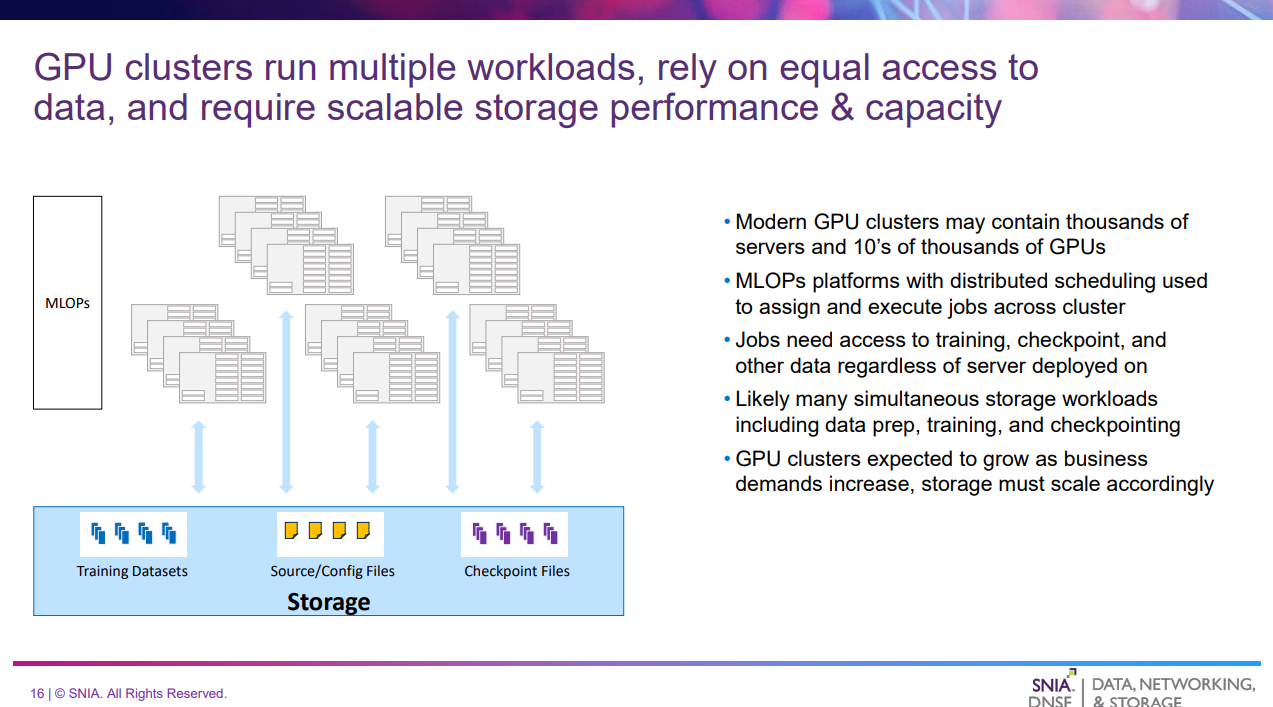 GPU clusters run multiple workloads, rely on equal access to data, and require scalable storage performance & capacity

MLOPs

Training Datasets

Source/Config Files

Checkpoint Files

Storage

• Modern GPU clusters may contain thousands of servers and 10's of thousands of GPUs

• MLOPs platforms with distributed scheduling used to assign and execute jobs across cluster

• Jobs need access to training, checkpoint, and other data regardless of server deployed on

• Likely many simultaneous storage workloads including data prep, training, and checkpointing

• GPU clusters expected to grow as business demands increase, storage must scale accordingly

16 | © SNIA. All Rights Reserved.

SNIA. DNSF | DATA, NETWORKING, & STORAGE